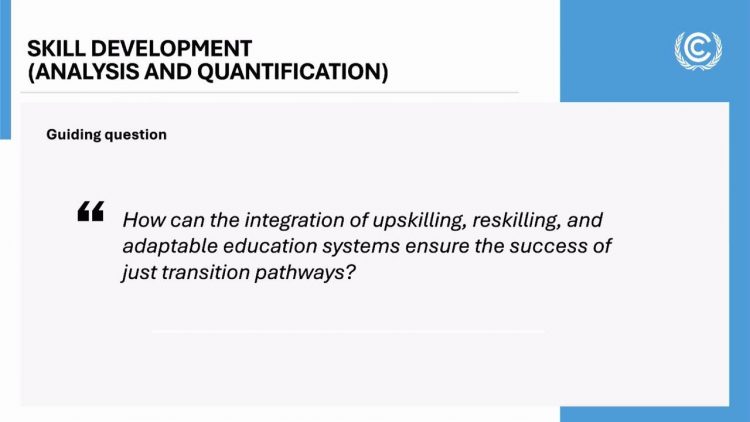 SKILL DEVELOPMENT
(ANALYSIS AND QUANTIFICATION)

Guiding question

“ How can the integration of upskilling, reskilling, and adaptable education systems ensure the success of just transition pathways?